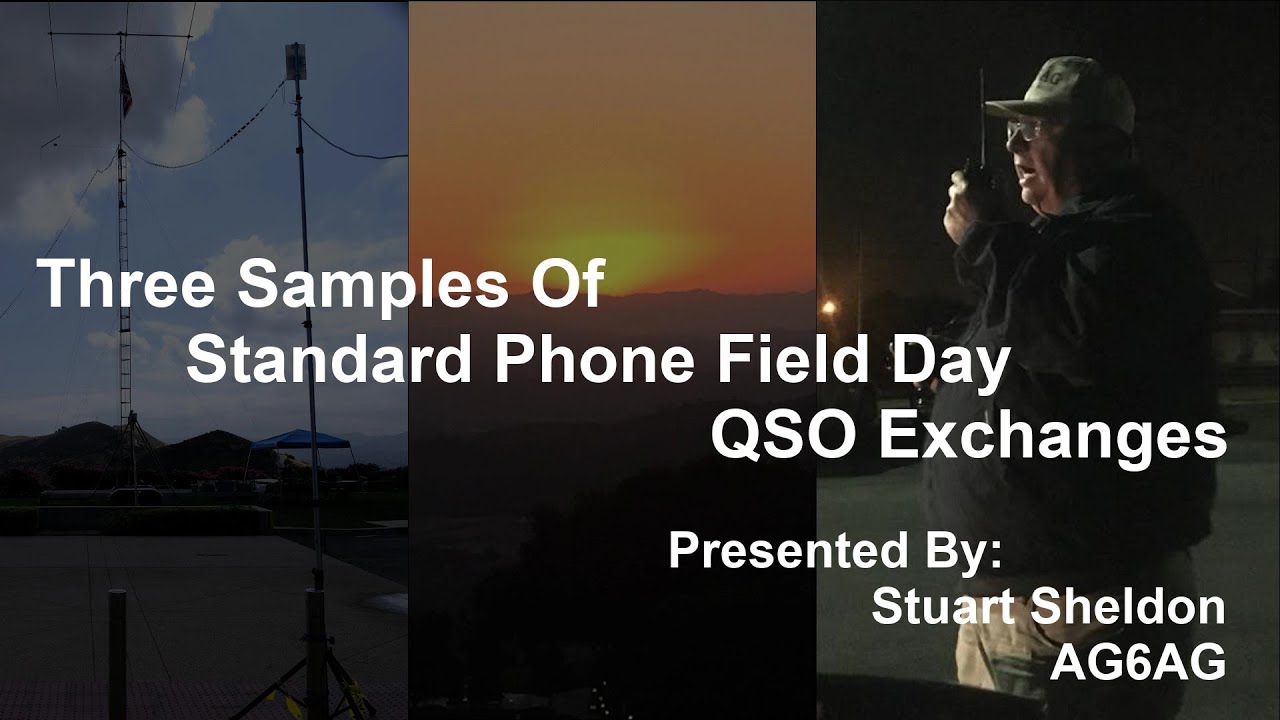 Three Samples Of
Standard Phone Field Day
QSO Exchanges

Presented By:
Stuart Sheldon
AG6AG